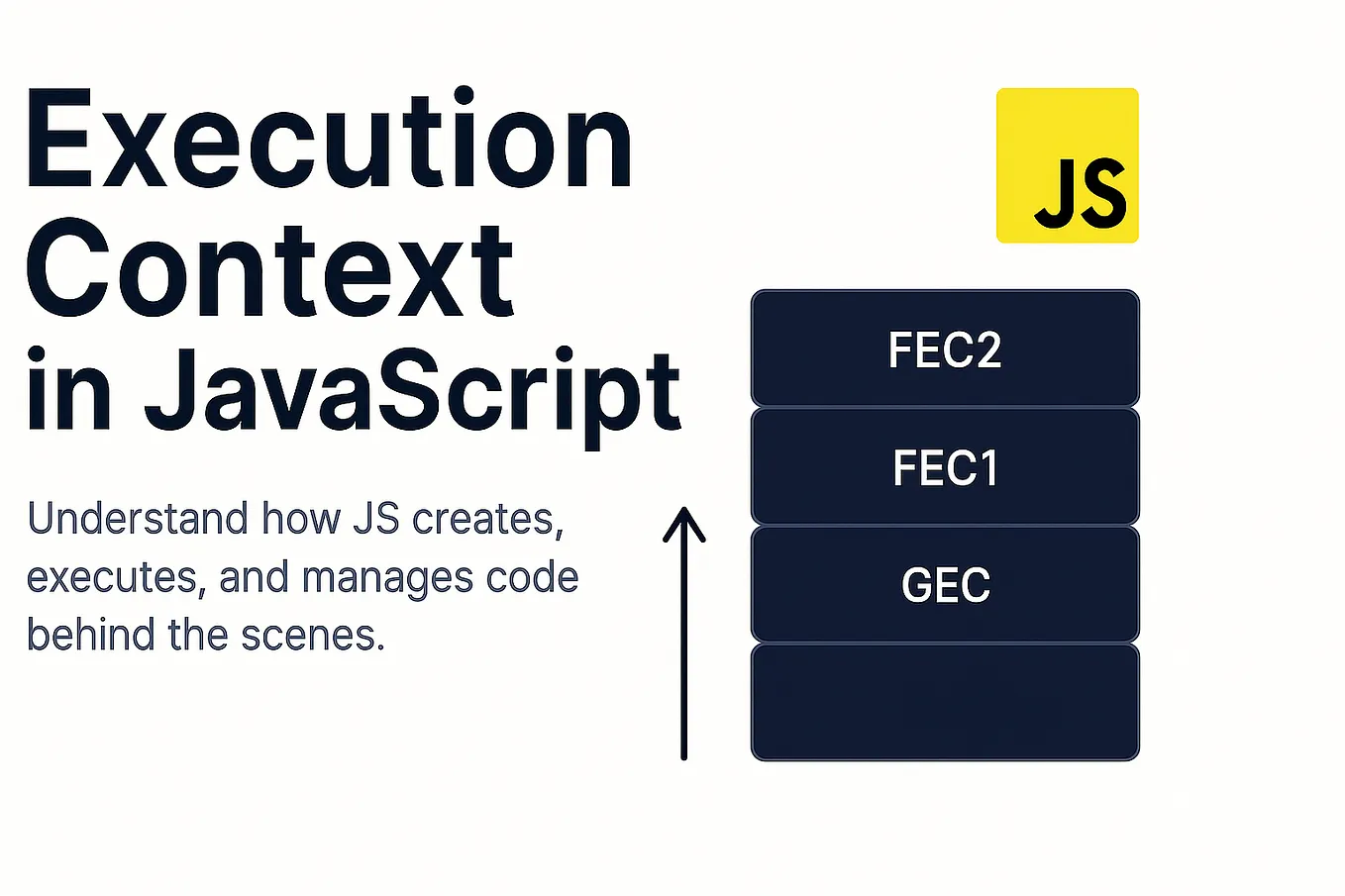 Execution Context in JavaScript

Understand how JS creates, executes, and manages code behind the scenes.

JS

FEC2

FEC1

GEC